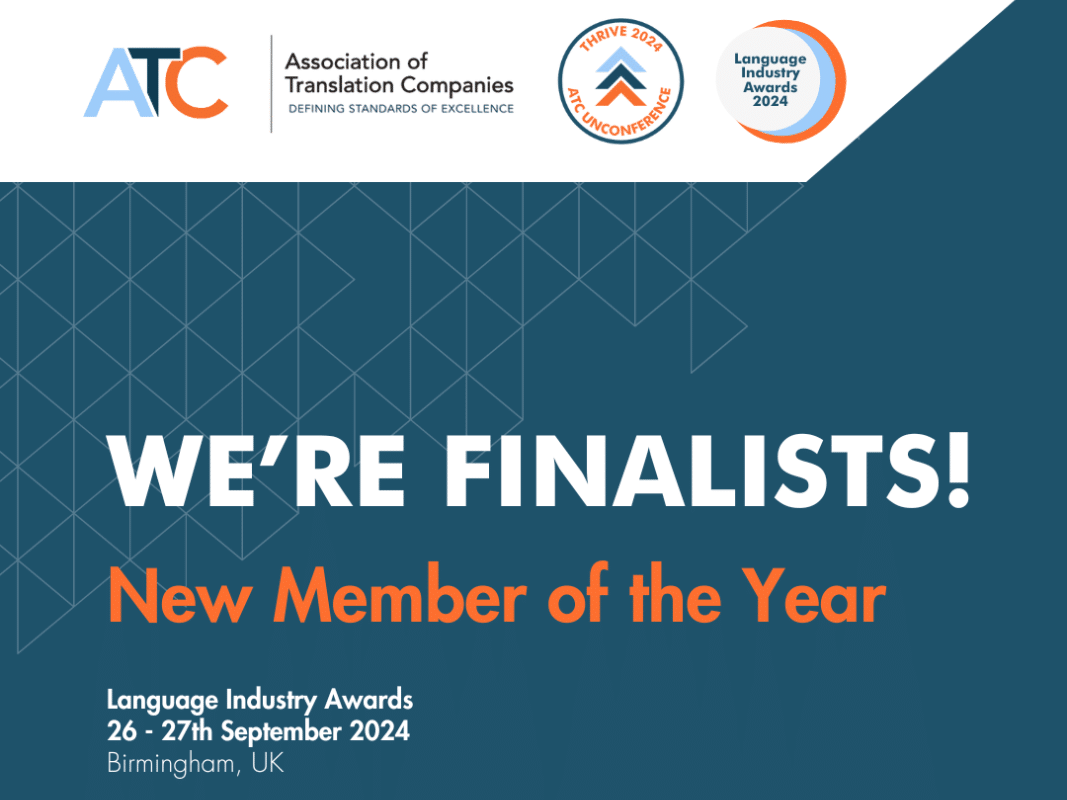 ATC
Association of Translation Companies
DEFINING STANDARDS OF EXCELLENCE

THRIVE 2024
ATC UNCONFERENCE

Language Industry Awards 2024

WE'RE FINALISTS!
New Member of the Year

Language Industry Awards
26 - 27th September 2024
Birmingham, UK